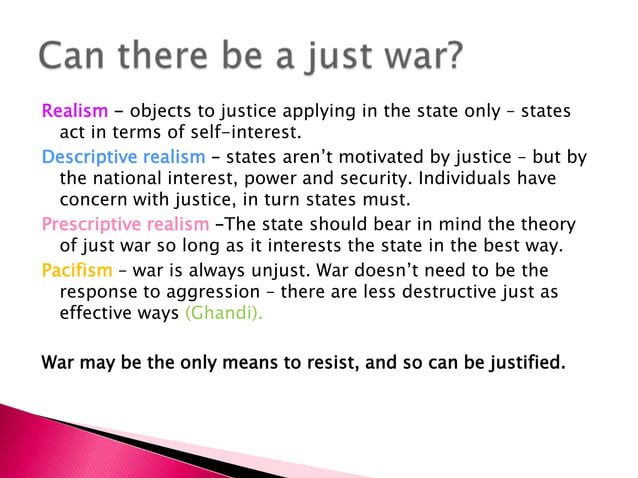 Can there be a just war?

Realism – objects to justice applying in the state only – states act in terms of self-interest.

Descriptive realism – states aren't motivated by justice – but by the national interest, power and security. Individuals have concern with justice, in turn states must.

Prescriptive realism –The state should bear in mind the theory of just war so long as it interests the state in the best way.

Pacifism – war is always unjust. War doesn't need to be the response to aggression – there are less destructive just as effective ways (Ghandi).

War may be the only means to resist, and so can be justified.